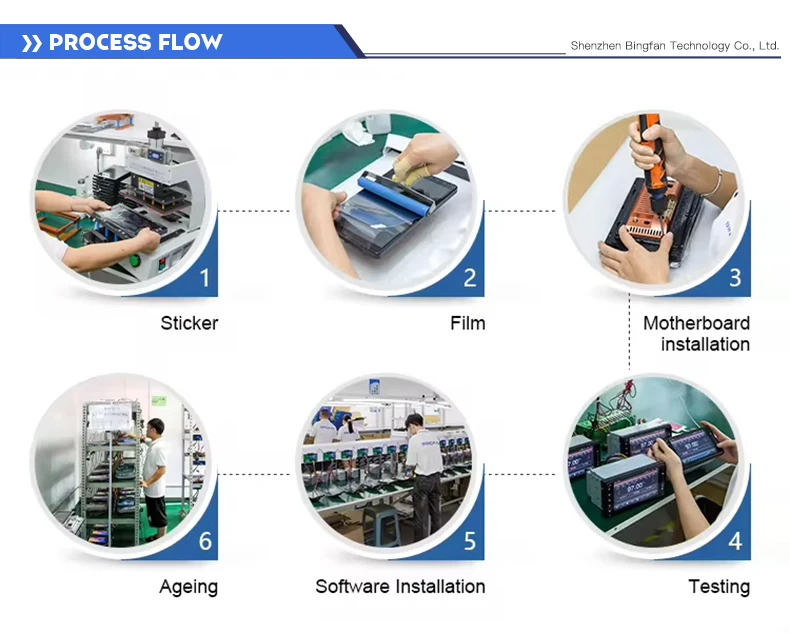 PROCESS FLOW

Shenzhen Bingfan Technology Co., Ltd.

1
Sticker

2
Film

3
Motherboard installation

6
Ageing

5
Software Installation

4
Testing